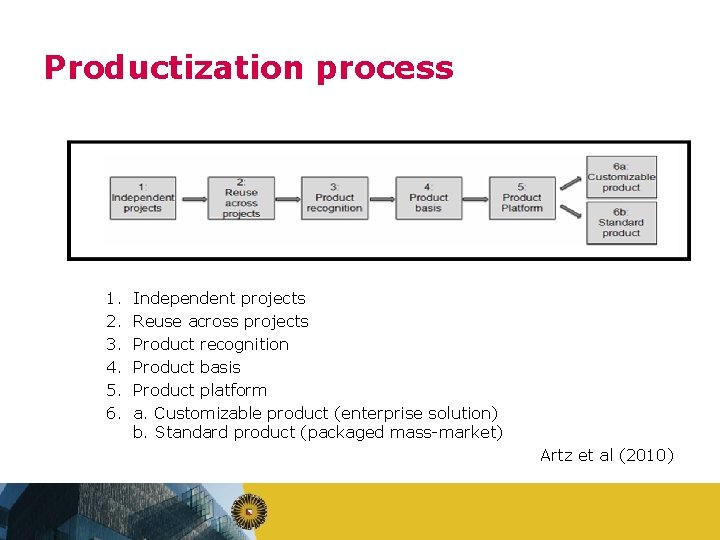 Productization process

1: Independent projects

2: Reuse across projects

3: Product recognition

4: Product basis

5: Product Platform

6a: Customizable product

6b: Standard product

1. Independent projects
2. Reuse across projects
3. Product recognition
4. Product basis
5. Product platform
6. a. Customizable product (enterprise solution)
b. Standard product (packaged mass-market)

Artz et al (2010)